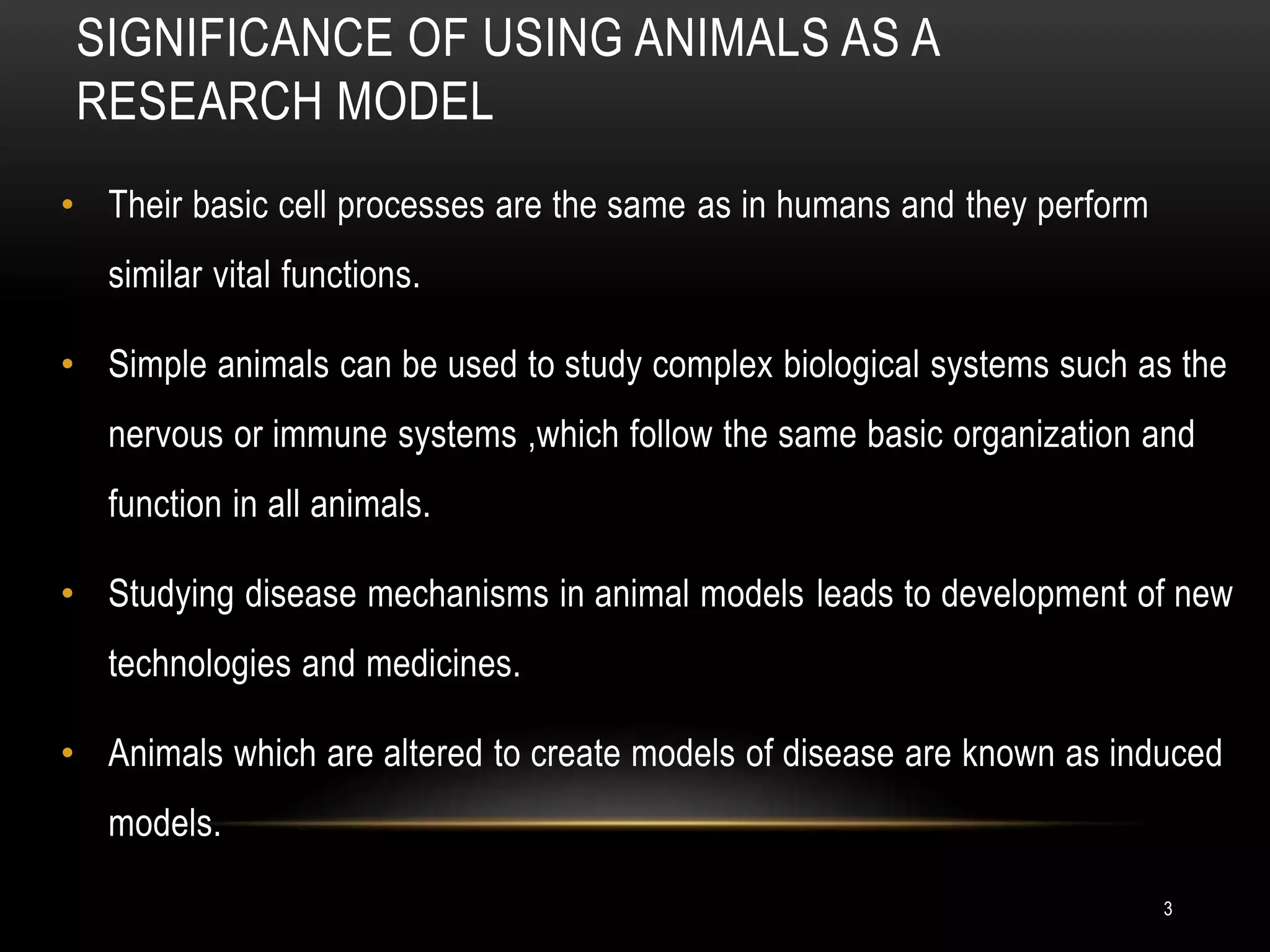 SIGNIFICANCE OF USING ANIMALS AS A RESEARCH MODEL

• Their basic cell processes are the same as in humans and they perform similar vital functions.

• Simple animals can be used to study complex biological systems such as the nervous or immune systems ,which follow the same basic organization and function in all animals.

• Studying disease mechanisms in animal models leads to development of new technologies and medicines.

• Animals which are altered to create models of disease are known as induced models.

3